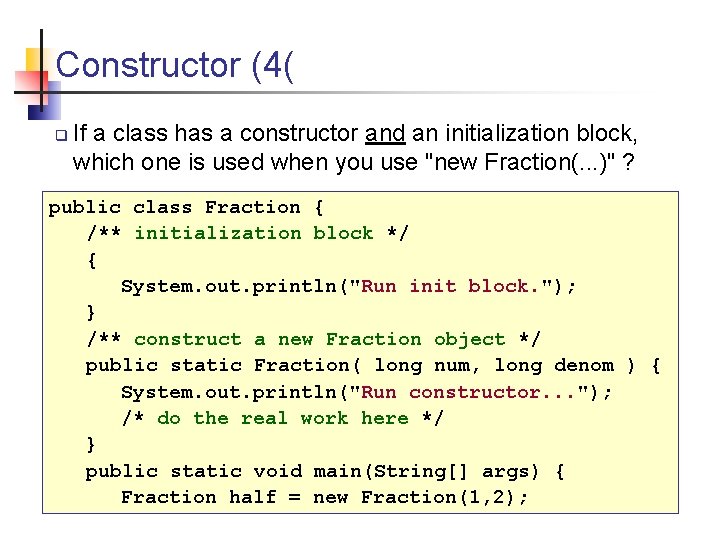 Constructor (4(

If a class has a constructor and an initialization block, which one is used when you use "new Fraction(...)" ?

public class Fraction {
    /** initialization block */
    {
        System.out.println("Run init block.");
    }
    /** construct a new Fraction object */
    public static Fraction( long num, long denom ) {
        System.out.println("Run constructor...");
        /* do the real work here */
    }
    public static void main(String[] args) {
        Fraction half = new Fraction(1,2);